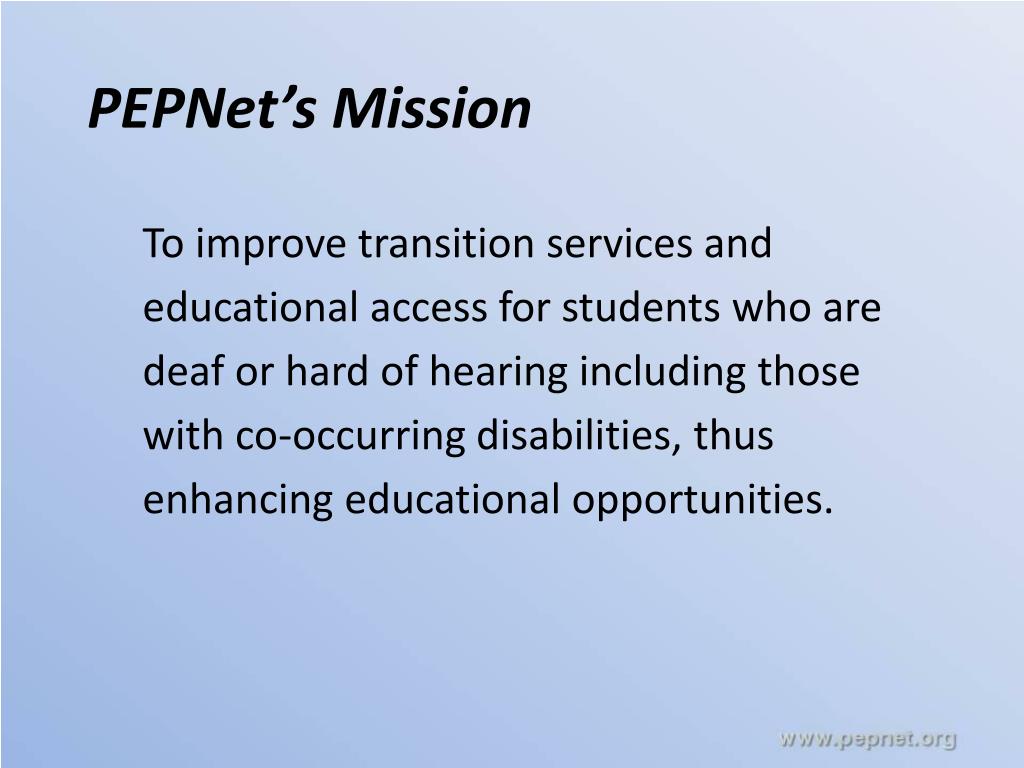 PEPNet's Mission

To improve transition services and educational access for students who are deaf or hard of hearing including those with co-occurring disabilities, thus enhancing educational opportunities.

www.pepnet.org